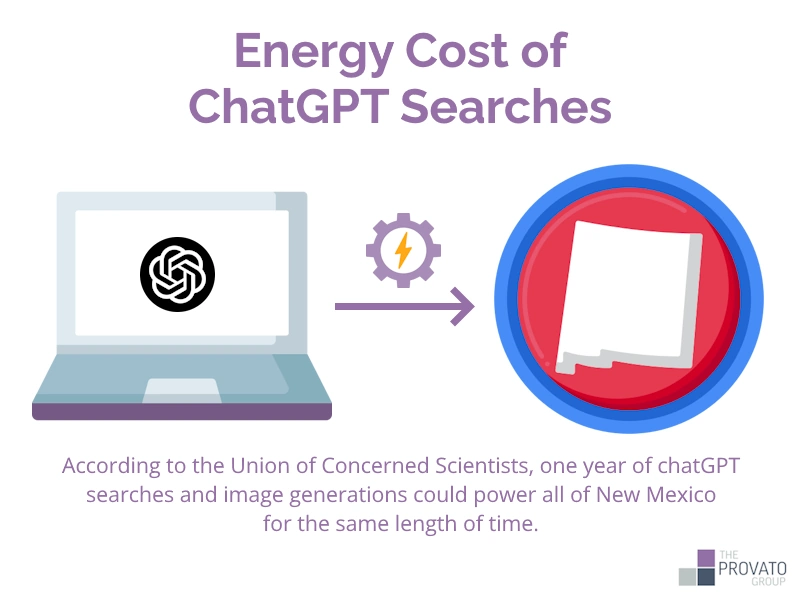 Energy Cost of ChatGPT Searches

According to the Union of Concerned Scientists, one year of chatGPT searches and image generations could power all of New Mexico for the same length of time.

THE PROVATO GROUP